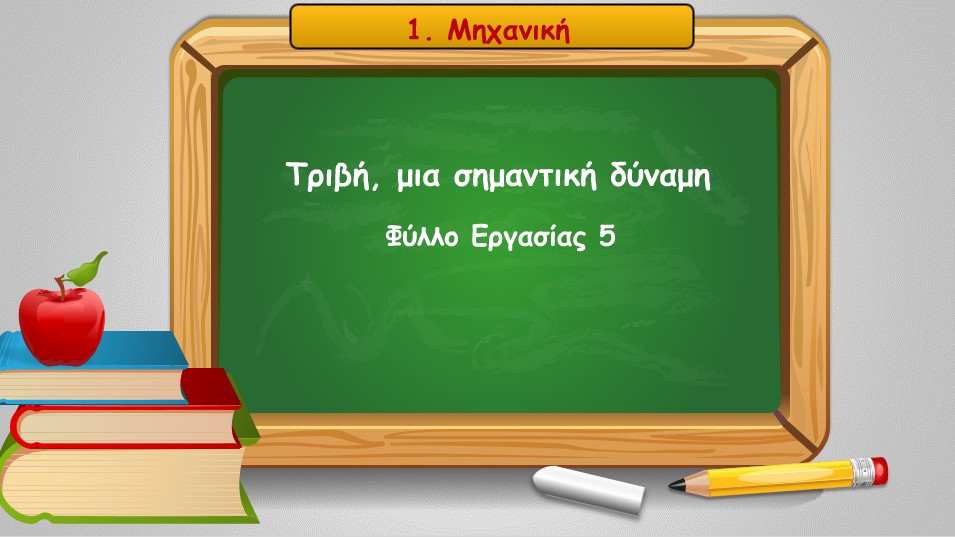 1. Μηχανική

Τριβή, μια σημαντική δύναμη

Φύλλο Εργασίας 5